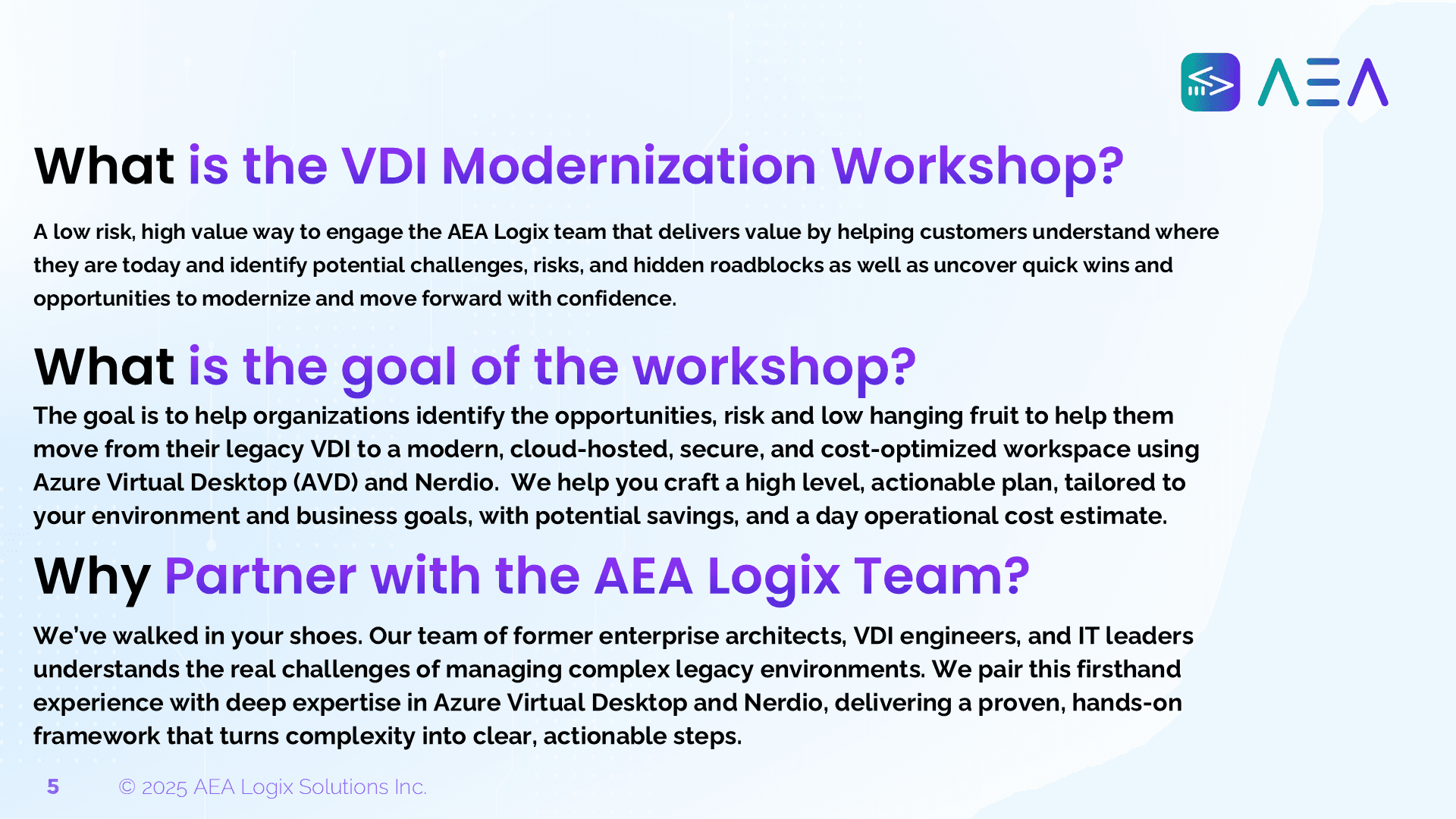 AEA

What is the VDI Modernization Workshop?

A low risk, high value way to engage the AEA Logix team that delivers value by helping customers understand where they are today and identify potential challenges, risks, and hidden roadblocks as well as uncover quick wins and opportunities to modernize and move forward with confidence.

What is the goal of the workshop?

The goal is to help organizations identify the opportunities, risk and low hanging fruit to help them move from their legacy VDI to a modern, cloud-hosted, secure, and cost-optimized workspace using Azure Virtual Desktop (AVD) and Nerdio. We help you craft a high level, actionable plan, tailored to your environment and business goals, with potential savings, and a day operational cost estimate.

Why Partner with the AEA Logix Team?

We've walked in your shoes. Our team of former enterprise architects, VDI engineers, and IT leaders understands the real challenges of managing complex legacy environments. We pair this firsthand experience with deep expertise in Azure Virtual Desktop and Nerdio, delivering a proven, hands-on framework that turns complexity into clear, actionable steps.

5 © 2025 AEA Logix Solutions Inc.